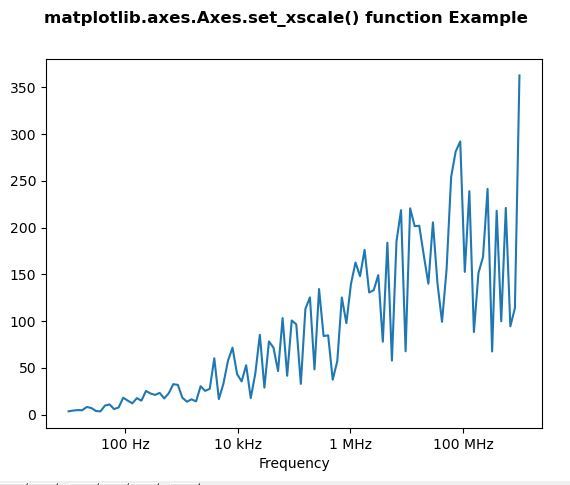 matplotlib.axes.Axes.set_xscale() function Example

350
300
250
200
150
100
50
0

100 Hz
10 kHz
1 MHz
100 MHz
Frequency